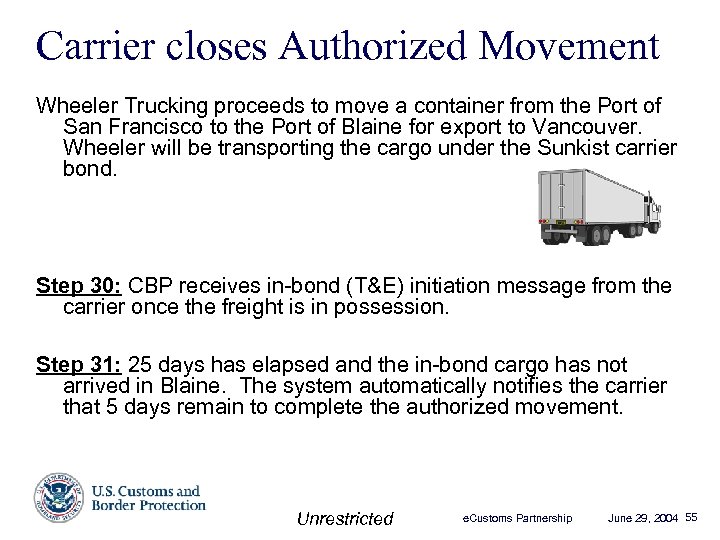 Carrier closes Authorized Movement

Wheeler Trucking proceeds to move a container from the Port of San Francisco to the Port of Blaine for export to Vancouver. Wheeler will be transporting the cargo under the Sunkist carrier bond.

Step 30: CBP receives in-bond (T&E) initiation message from the carrier once the freight is in possession.

Step 31: 25 days has elapsed and the in-bond cargo has not arrived in Blaine. The system automatically notifies the carrier that 5 days remain to complete the authorized movement.

U.S. Customs and Border Protection

Unrestricted

eCustoms Partnership

June 29, 2004

55